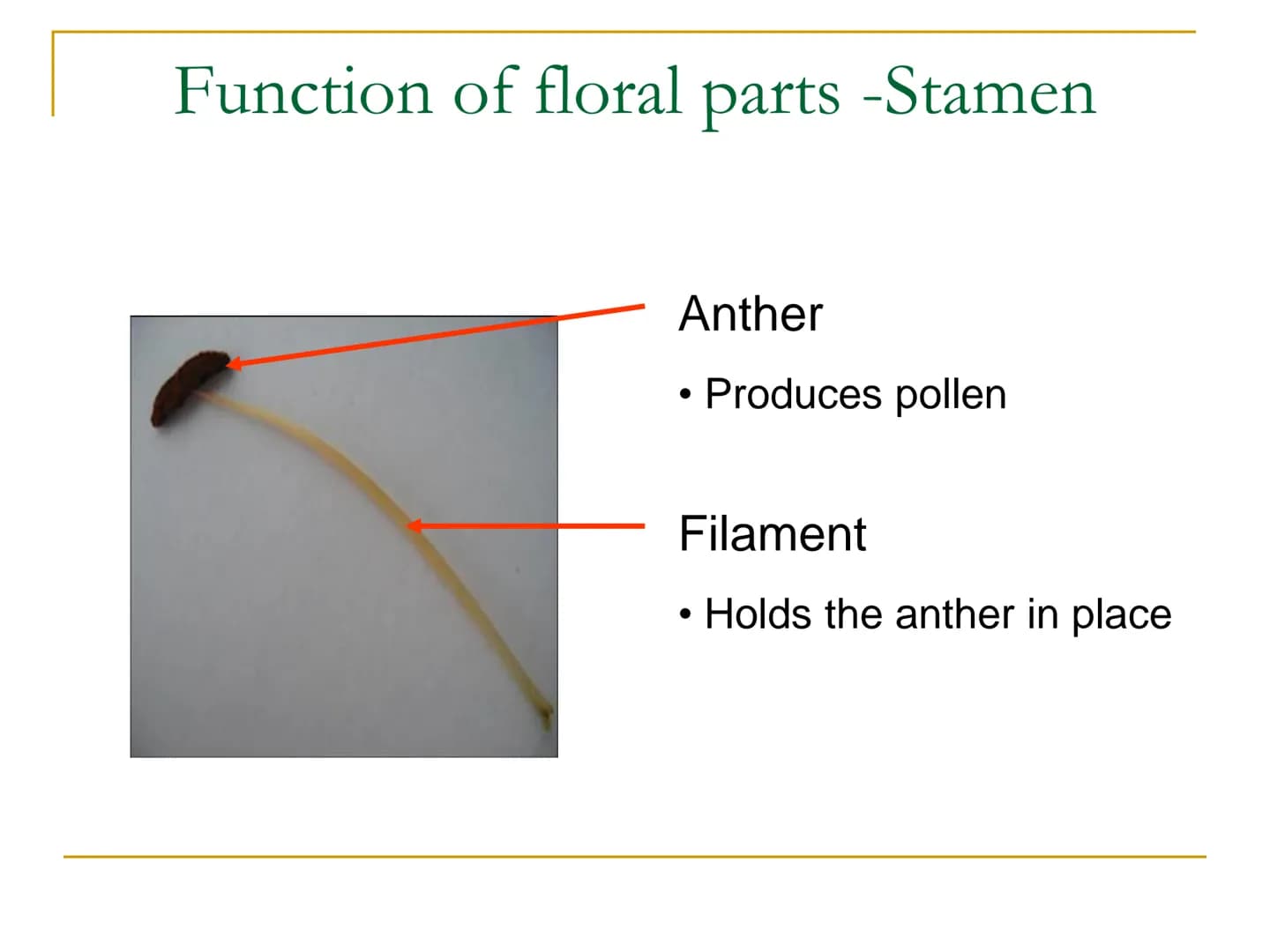 Function of floral parts -Stamen

Anther

• Produces pollen

Filament

• Holds the anther in place